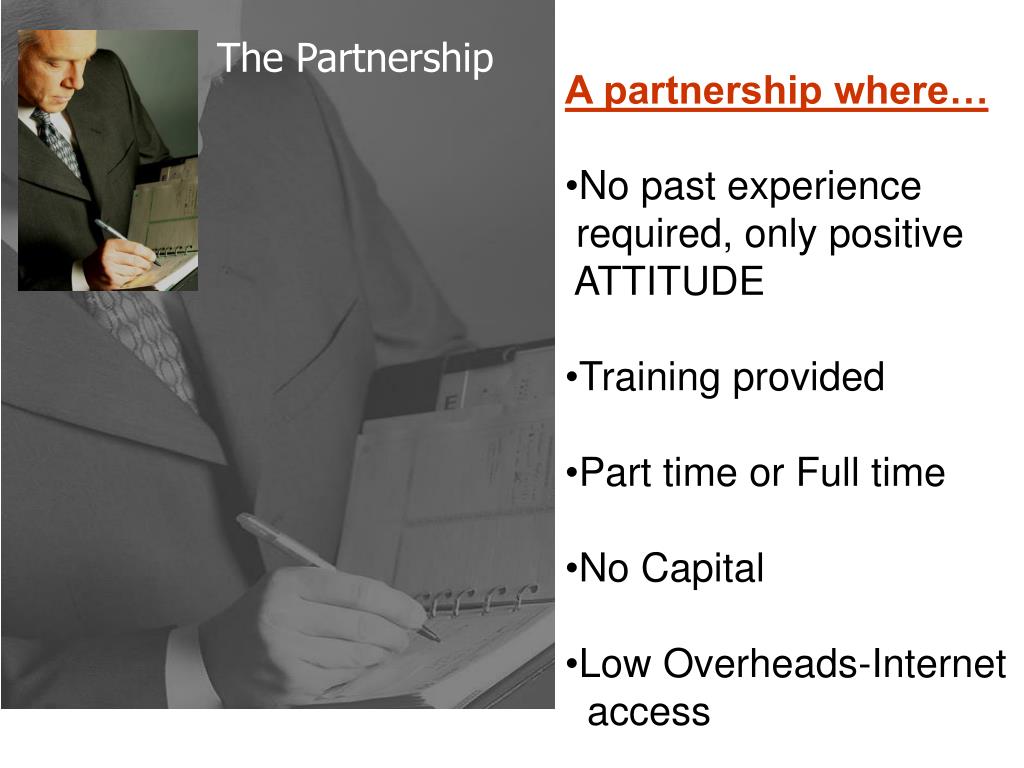 The Partnership

A partnership where…

•No past experience required, only positive ATTITUDE

•Training provided

•Part time or Full time

•No Capital

•Low Overheads-Internet access